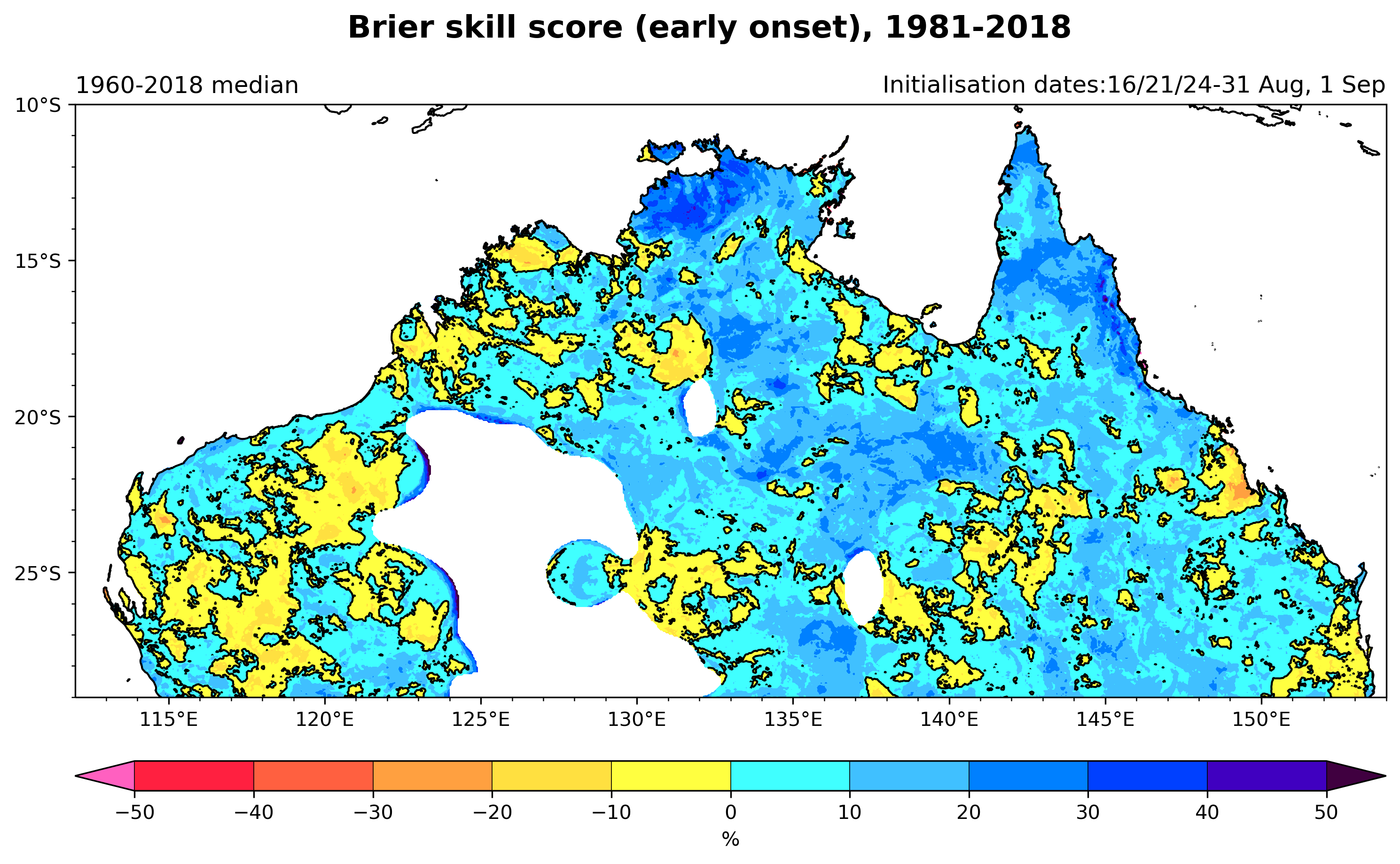 Brier skill score (early onset), 1981-2018

1960-2018 median

Initialisation dates:16/21/24-31 Aug, 1 Sep

10°S
15°S
20°S
25°S

115°E 120°E 125°E 130°E 135°E 140°E 145°E 150°E

−50 −40 −30 −20 −10 0 10 20 30 40 50
%